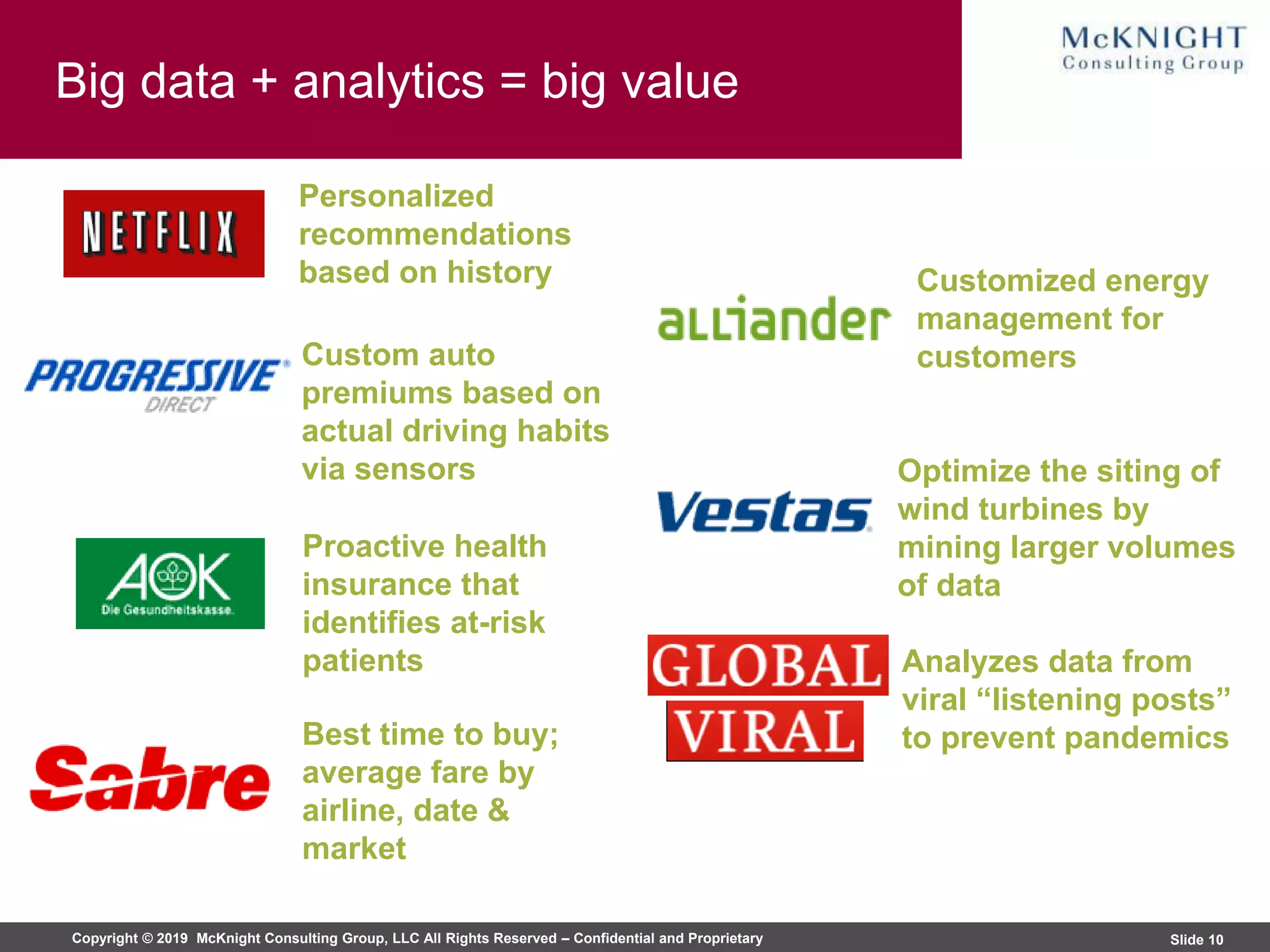 Big data + analytics = big value

McKNIGHT
Consulting Group

NETFLIX

Personalized recommendations based on history

PROGRESSIVE
DIRECT

Custom auto premiums based on actual driving habits via sensors

AOK
Die Gesundheitskasse.

Proactive health insurance that identifies at-risk patients

Sabre

Best time to buy; average fare by airline, date & market

alliander

Customized energy management for customers

Vestas

Optimize the siting of wind turbines by mining larger volumes of data

GLOBAL
VIRAL

Analyzes data from viral “listening posts” to prevent pandemics

Copyright © 2019 McKnight Consulting Group, LLC All Rights Reserved – Confidential and Proprietary

Slide 10